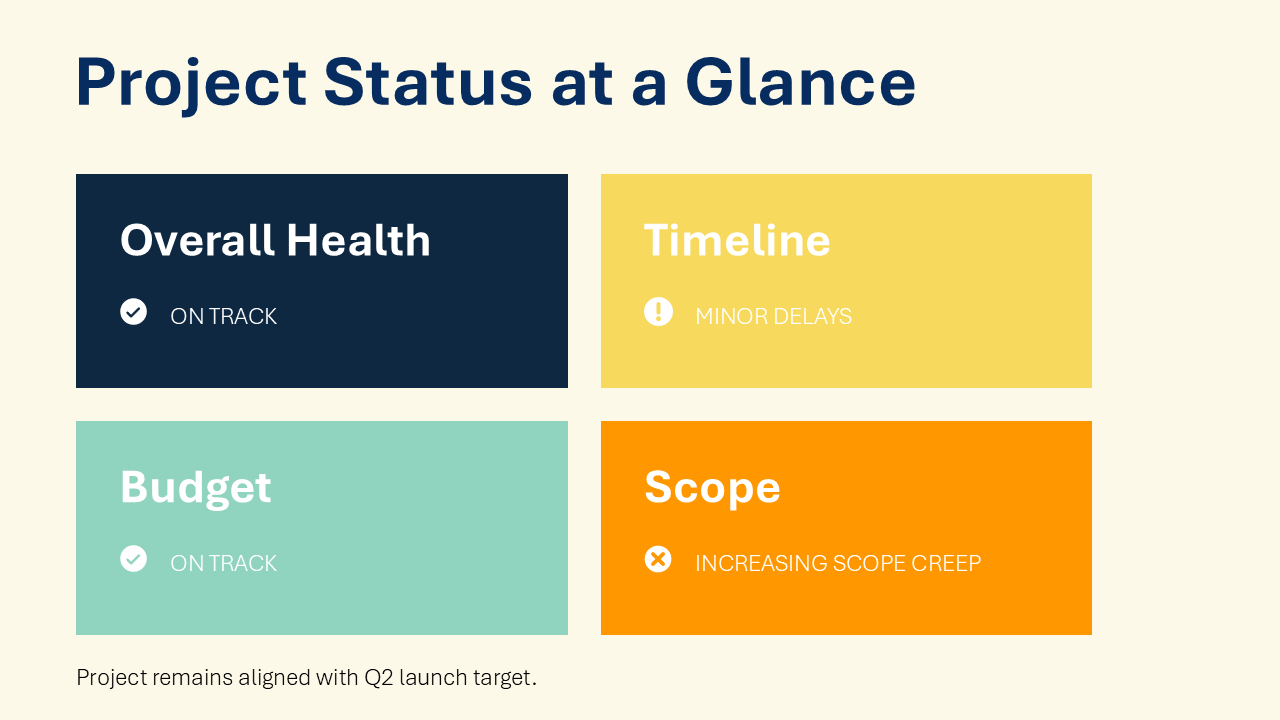 Project Status at a Glance

Overall Health

ON TRACK

Timeline

MINOR DELAYS

Budget

ON TRACK

Scope

INCREASING SCOPE CREEP

Project remains aligned with Q2 launch target.